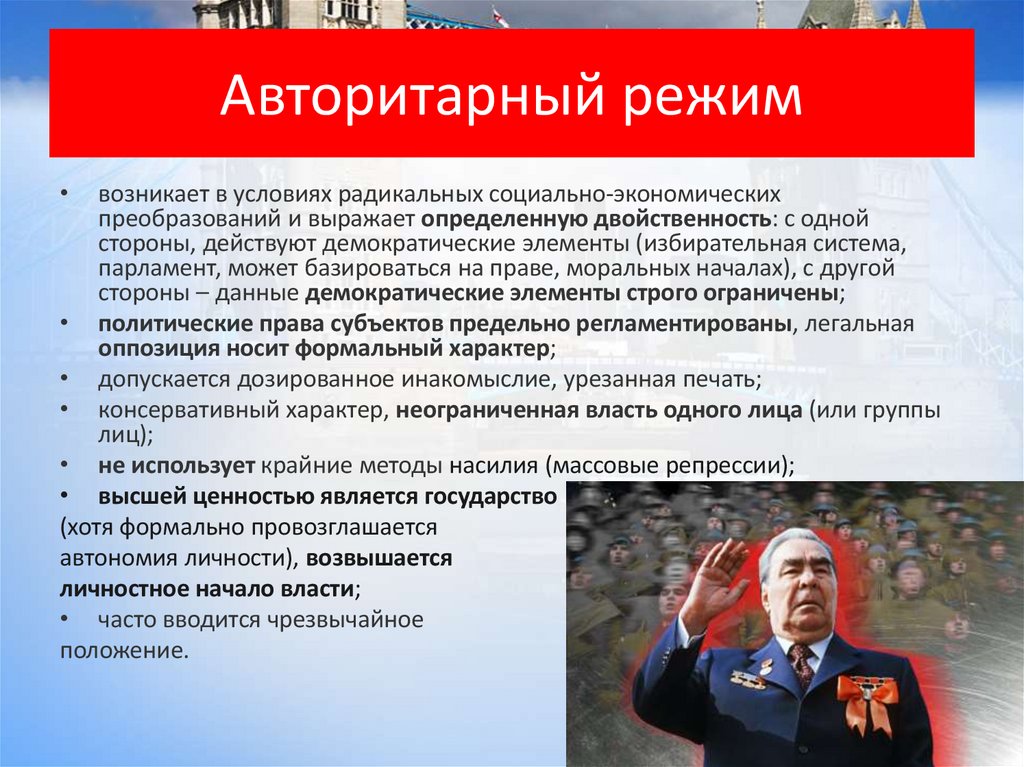 Авторитарный режим

• возникает в условиях радикальных социально-экономических преобразований и выражает определенную двойственность: с одной стороны, действуют демократические элементы (избирательная система, парламент, может базироваться на праве, моральных началах), с другой стороны – данные демократические элементы строго ограничены;
• политические права субъектов предельно регламентированы, легальная оппозиция носит формальный характер;
• допускается дозированное инакомыслие, урезанная печать;
• консервативный характер, неограниченная власть одного лица (или группы лиц);
• не использует крайние методы насилия (массовые репрессии);
• высшей ценностью является государство (хотя формально провозглашается автономия личности), возвышается личностное начало власти;
• часто вводится чрезвычайное положение.